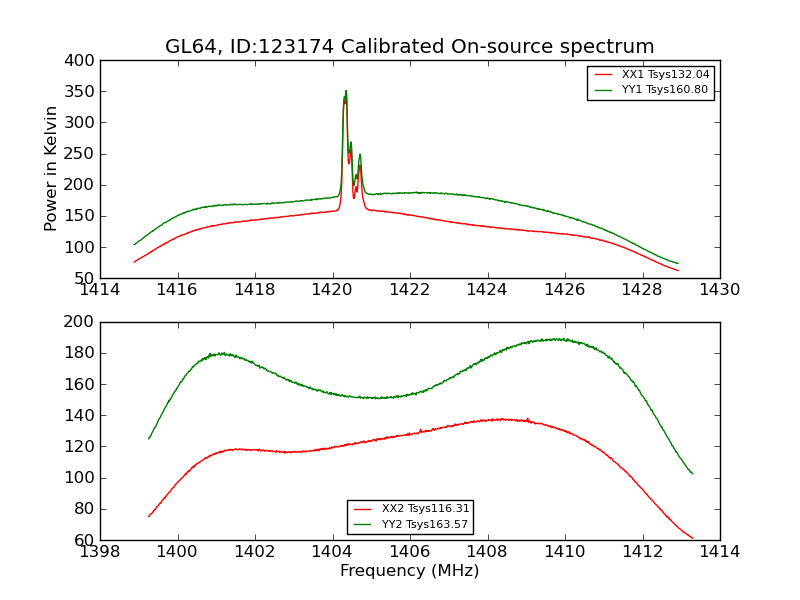 GL64, ID:123174 Calibrated On-source spectrum

XX1 Tsys132.04
YY1 Tsys160.80

Power in Kelvin

400
350
300
250
200
150
100
50

1414 1416 1418 1420 1422 1424 1426 1428 1430

200
180
160
140
120
100
80
60

XX2 Tsys116.31
YY2 Tsys163.57

1398 1400 1402 1404 1406 1408 1410 1412 1414

Frequency (MHz)